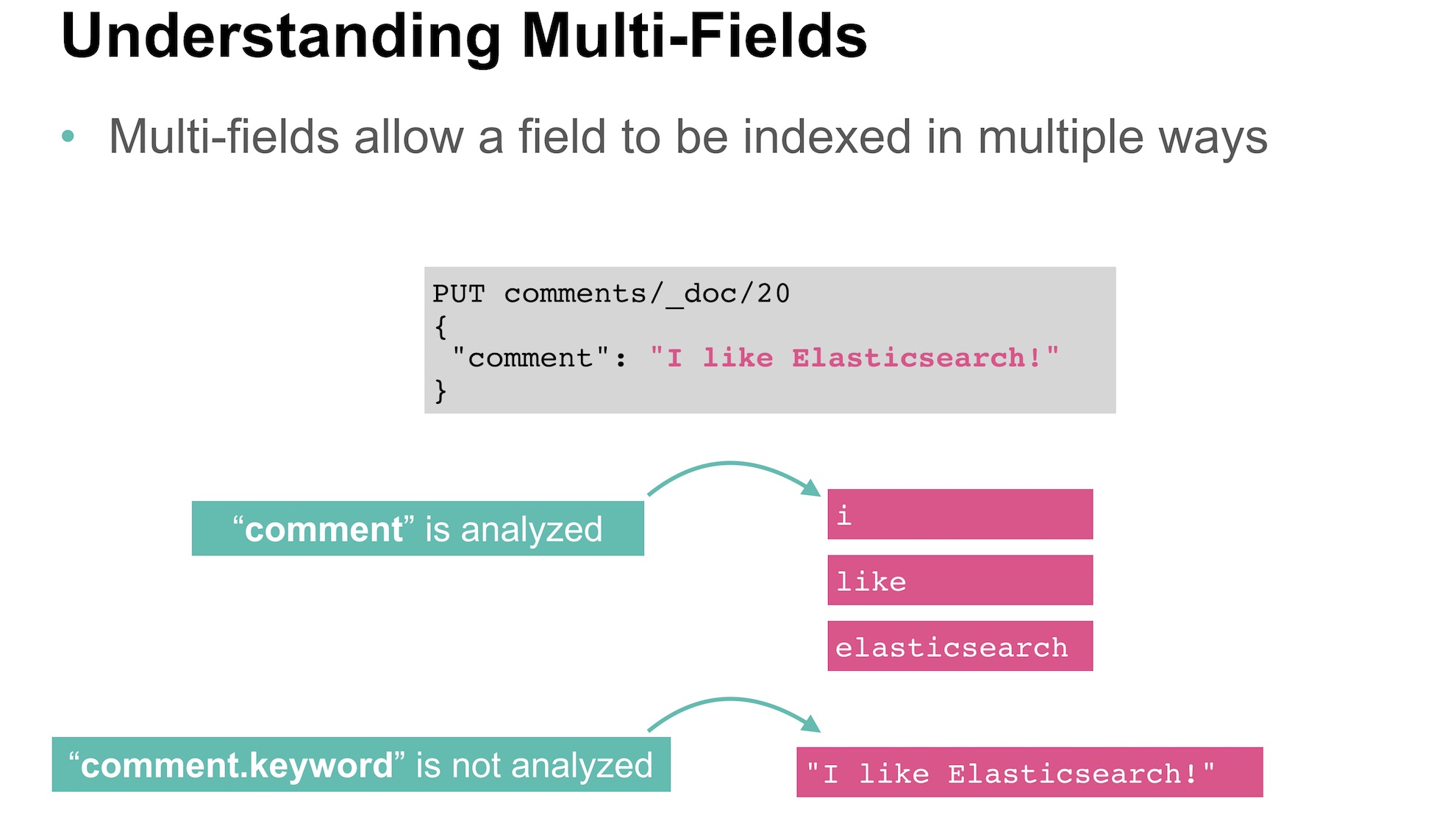 Understanding Multi-Fields

• Multi-fields allow a field to be indexed in multiple ways

PUT comments/_doc/20
{
"comment": "I like Elasticsearch!"
}

“comment” is analyzed

i

like

elasticsearch

“comment.keyword” is not analyzed

"I like Elasticsearch!"